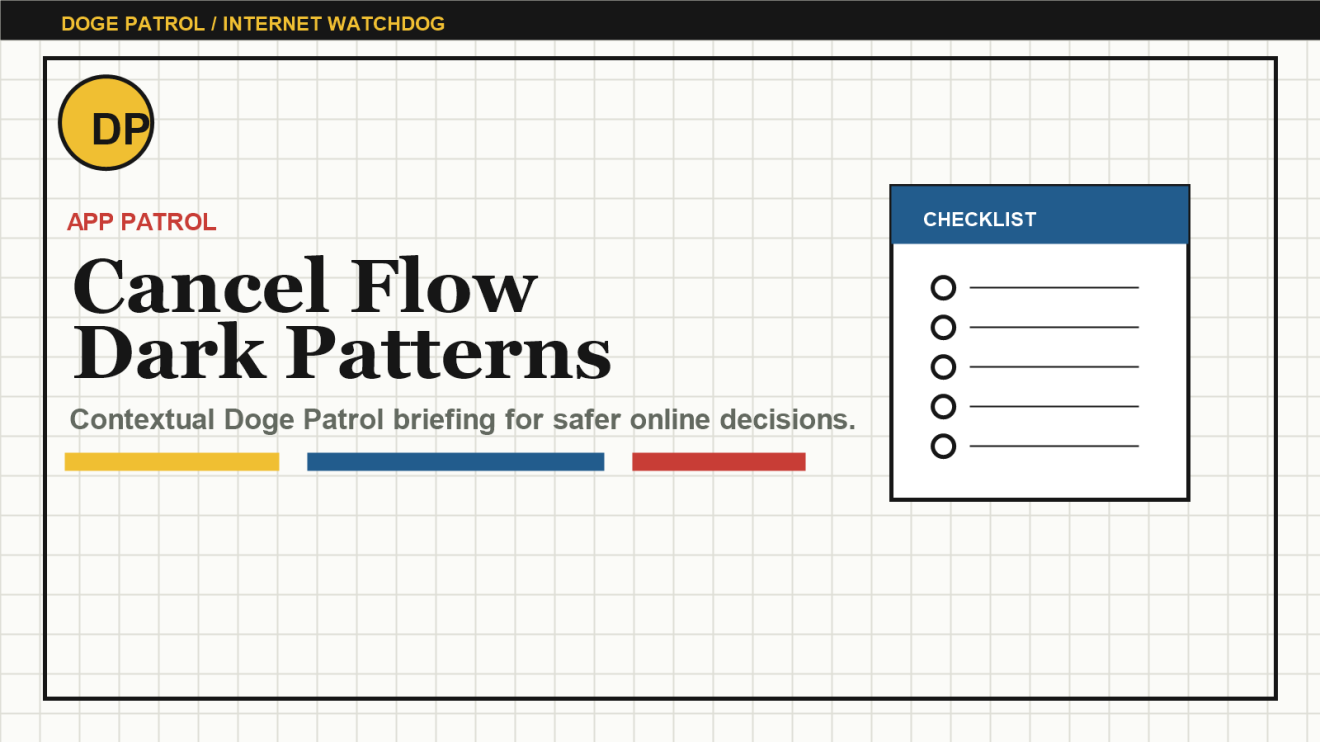 DOGE PATROL / INTERNET WATCHDOG

DP

APP PATROL

Cancel Flow Dark Patterns

Contextual Doge Patrol briefing for safer online decisions.

CHECKLIST